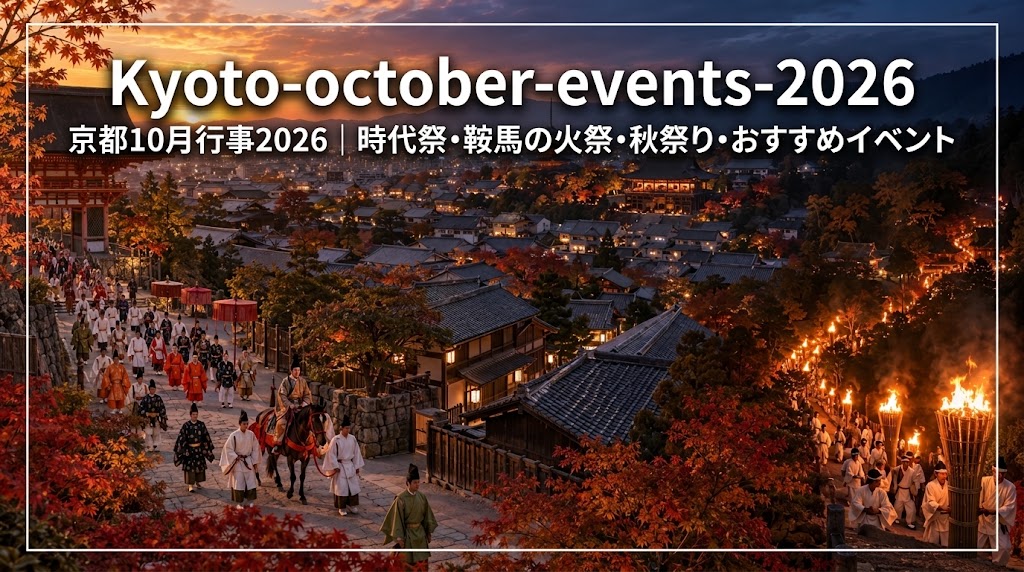 Kyoto-october-events-2026

京都10月行事2026｜時代祭・鞍馬の火祭・秋祭り・おすすめイベント